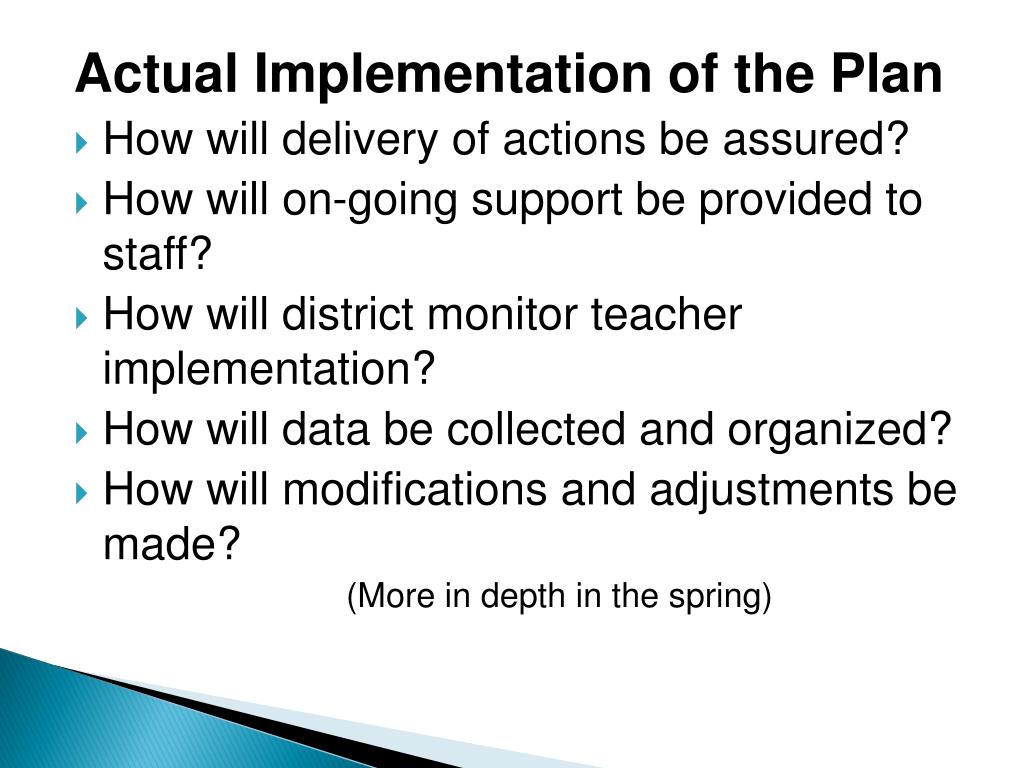 Actual Implementation of the Plan

How will delivery of actions be assured?

How will on-going support be provided to staff?

How will district monitor teacher implementation?

How will data be collected and organized?

How will modifications and adjustments be made?

(More in depth in the spring)